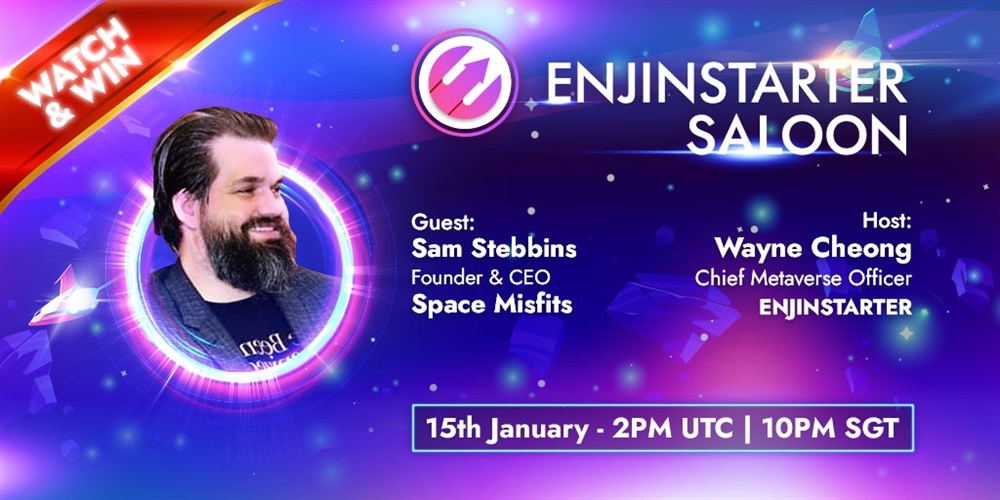 WATCH & WIN

ENJINSTARTER SALOON

Guest:
Sam Stebbins
Founder & CEO
Space Misfits

Host:
Wayne Cheong
Chief Metaverse Officer
ENJINSTARTER

15th January - 2PM UTC | 10PM SGT